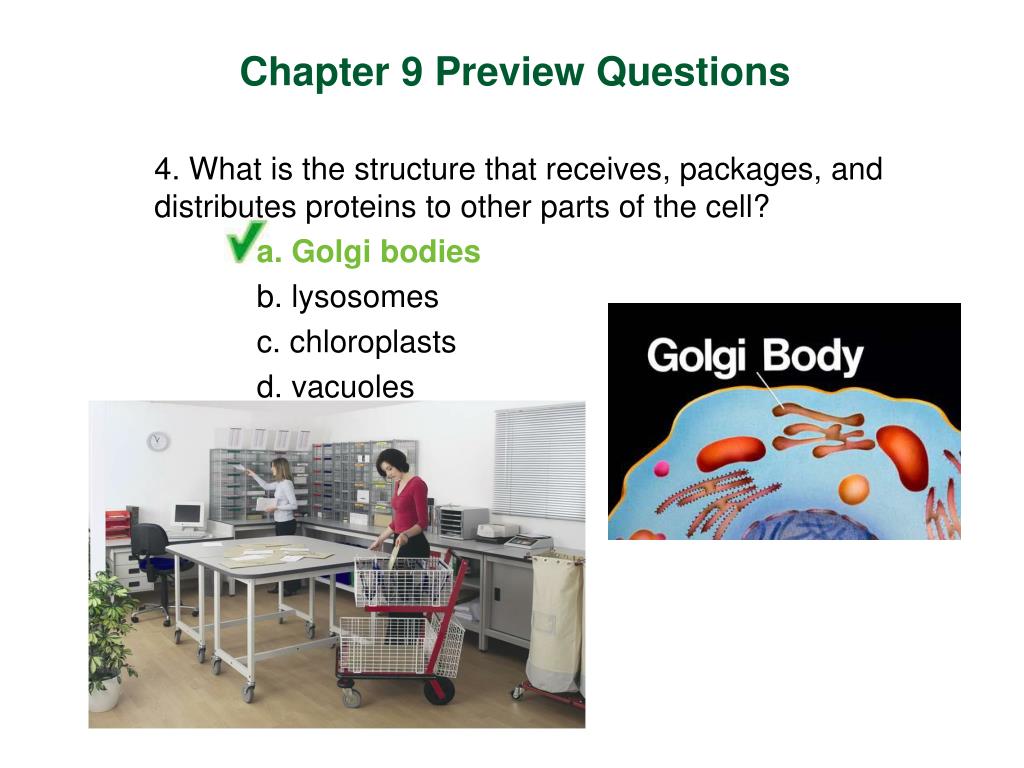 Chapter 9 Preview Questions

4. What is the structure that receives, packages, and distributes proteins to other parts of the cell?

a. Golgi bodies

b. lysosomes

c. chloroplasts

d. vacuoles

Golgi Body